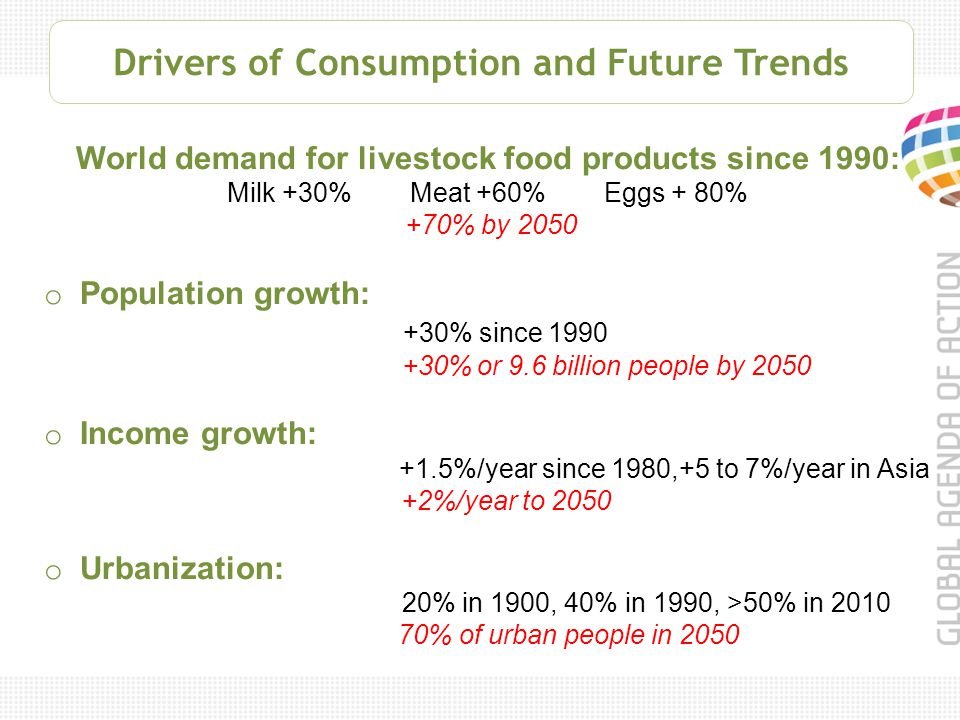 Drivers of Consumption and Future Trends

World demand for livestock food products since 1990:
Milk +30% Meat +60% Eggs + 80%
+70% by 2050

o Population growth:
+30% since 1990
+30% or 9.6 billion people by 2050

o Income growth:
+1.5%/year since 1980,+5 to 7%/year in Asia
+2%/year to 2050

o Urbanization:
20% in 1900, 40% in 1990, >50% in 2010
70% of urban people in 2050

GLOBAL AGENDA OF ACTION